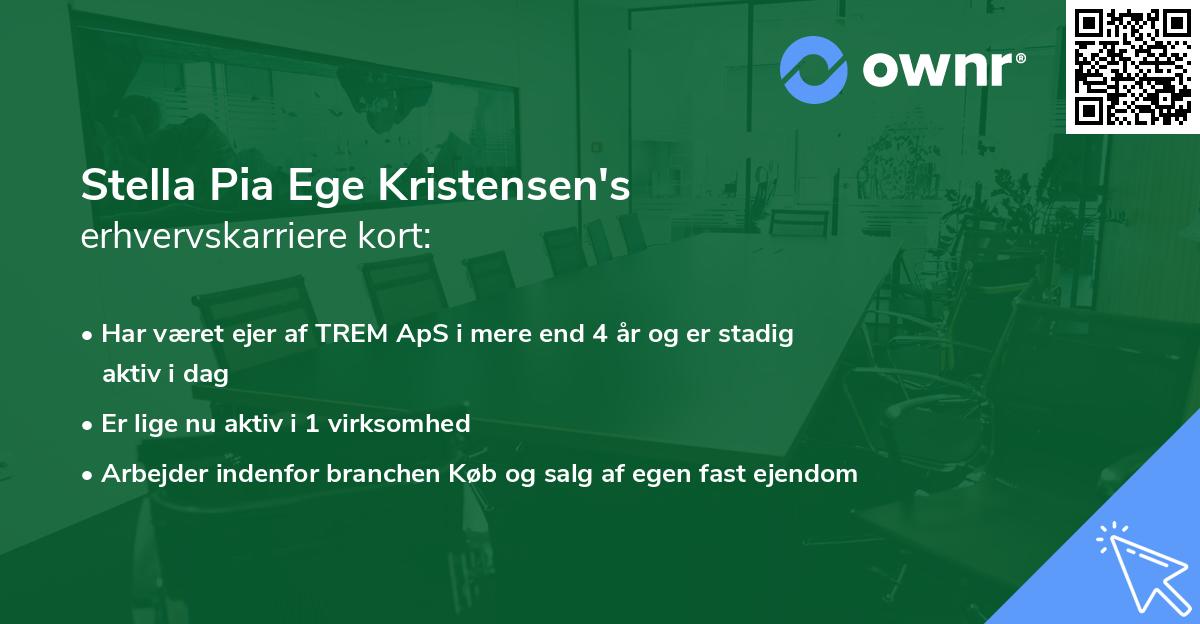 ownr®

Stella Pia Ege Kristensen's
erhvervskarriere kort:

• Har været ejer af TREM ApS i mere end 4 år og er stadig aktiv i dag
• Er lige nu aktiv i 1 virksomhed
• Arbejder indenfor branchen Køb og salg af egen fast ejendom